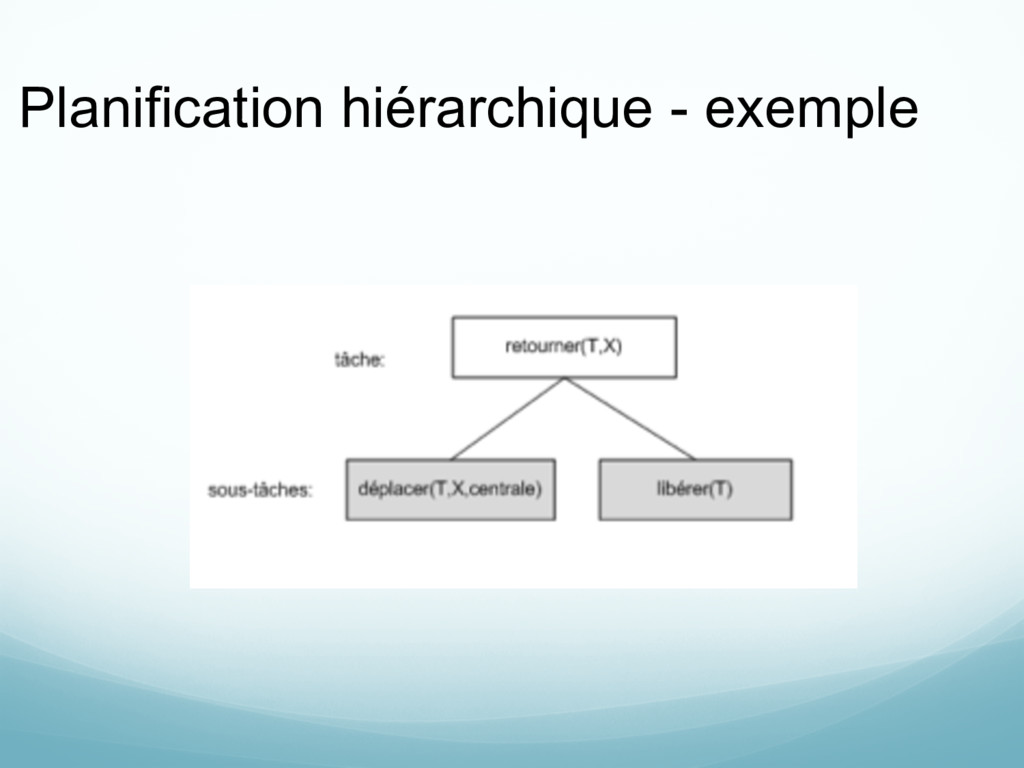 Planification hiérarchique - exemple

tâche:

retourner(T,X)

sous-tâches:

déplacer(T,X,centrale)

libérer(T)